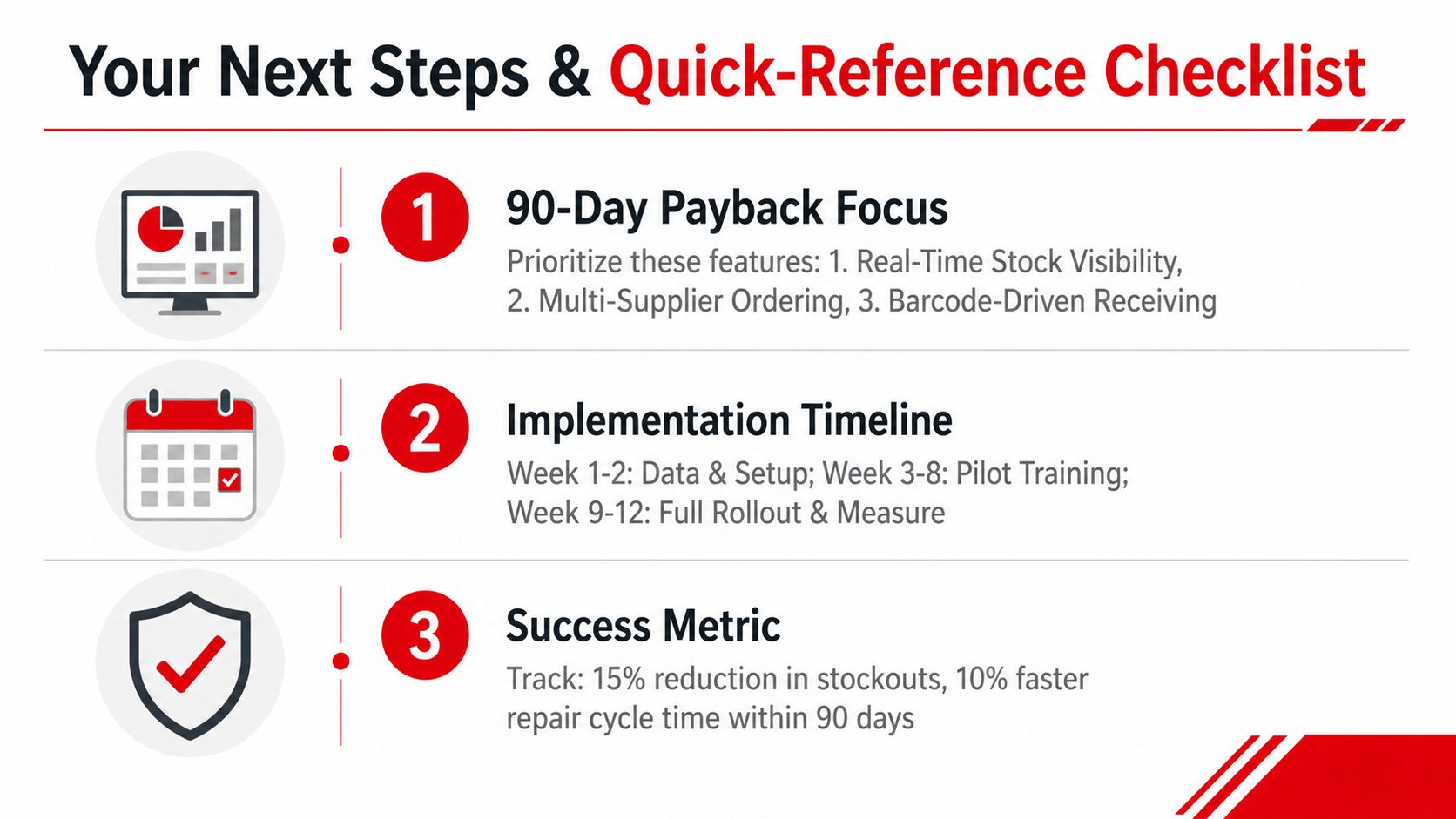 Your Next Steps & Quick-Reference Checklist

1

90-Day Payback Focus

Prioritize these features: 1. Real-Time Stock Visibility, 2. Multi-Supplier Ordering, 3. Barcode-Driven Receiving

2

Implementation Timeline

Week 1-2: Data & Setup; Week 3-8: Pilot Training; Week 9-12: Full Rollout & Measure

3

Success Metric

Track: 15% reduction in stockouts, 10% faster repair cycle time within 90 days